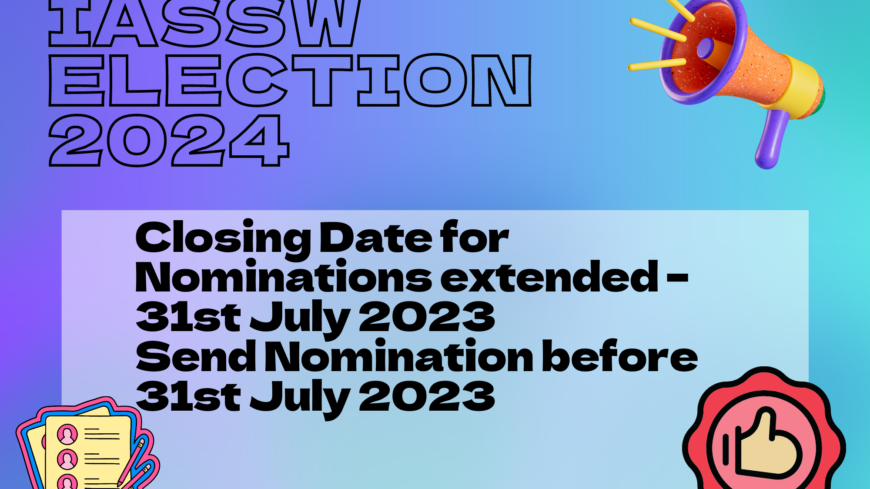 IASSW
ELECTION
2024

Closing Date for Nominations extended - 31st July 2023
Send Nomination before 31st July 2023